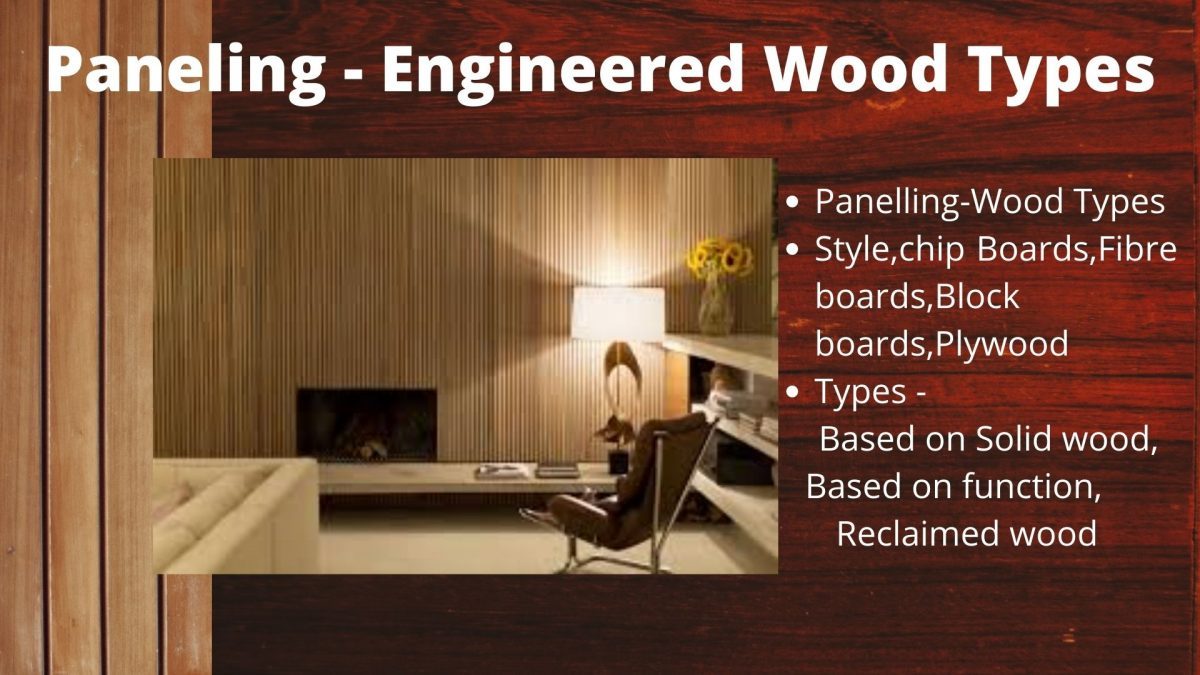 Paneling - Engineered Wood Types

- Panelling-Wood Types
- Style,chip Boards,Fibre boards,Block boards,Plywood
- Types -
Based on Solid wood,
Based on function,
Reclaimed wood